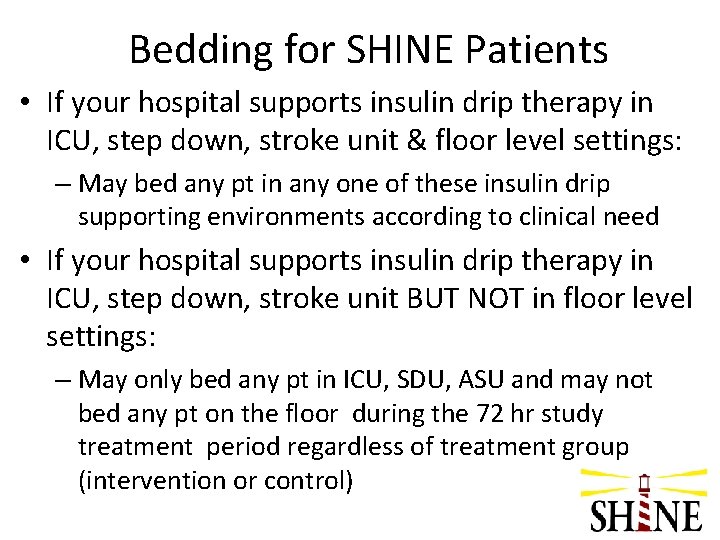 Bedding for SHINE Patients

• If your hospital supports insulin drip therapy in ICU, step down, stroke unit & floor level settings:

– May bed any pt in any one of these insulin drip supporting environments according to clinical need

• If your hospital supports insulin drip therapy in ICU, step down, stroke unit BUT NOT in floor level settings:

– May only bed any pt in ICU, SDU, ASU and may not bed any pt on the floor during the 72 hr study treatment period regardless of treatment group (intervention or control)

SHINE